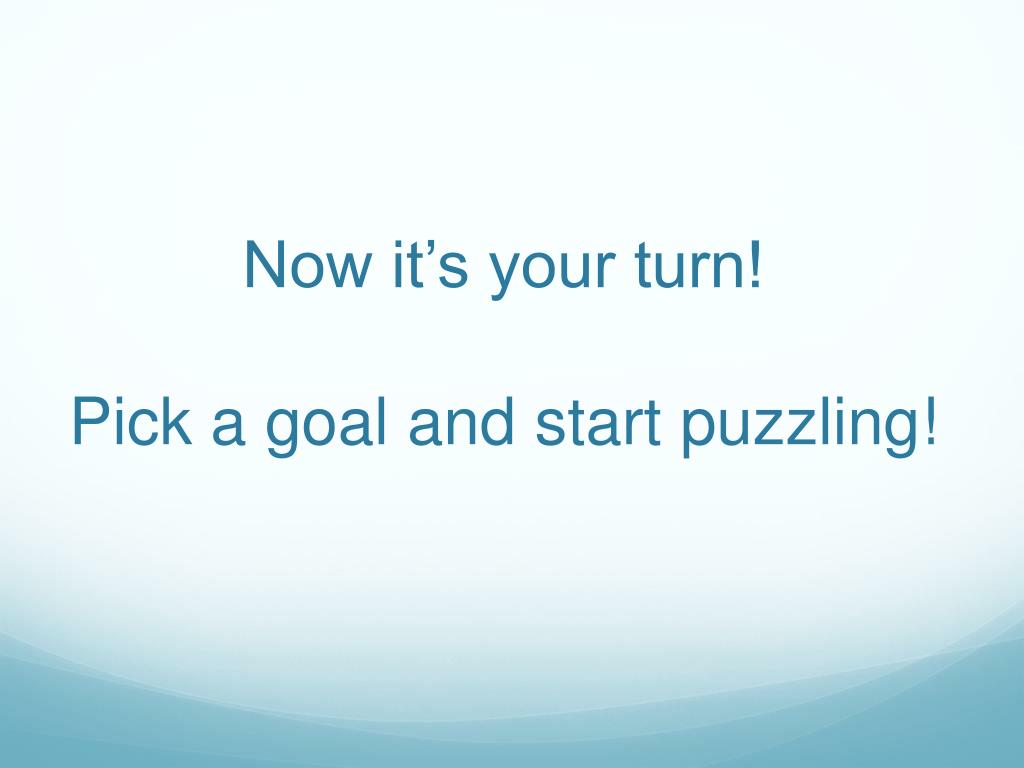 Now it’s your turn!

Pick a goal and start puzzling!